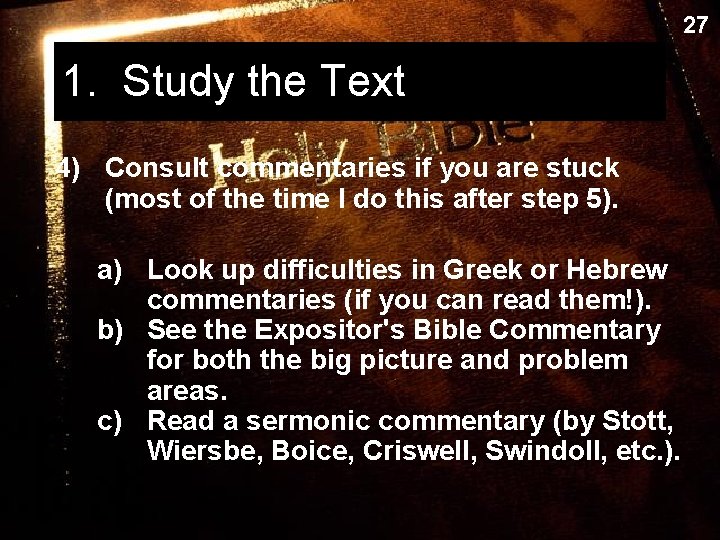 27

1. Study the Text

Holy Bible

4) Consult commentaries if you are stuck (most of the time I do this after step 5).

a) Look up difficulties in Greek or Hebrew commentaries (if you can read them!).
b) See the Expositor's Bible Commentary for both the big picture and problem areas.
c) Read a sermonic commentary (by Stott, Wiersbe, Boice, Criswell, Swindoll, etc.).